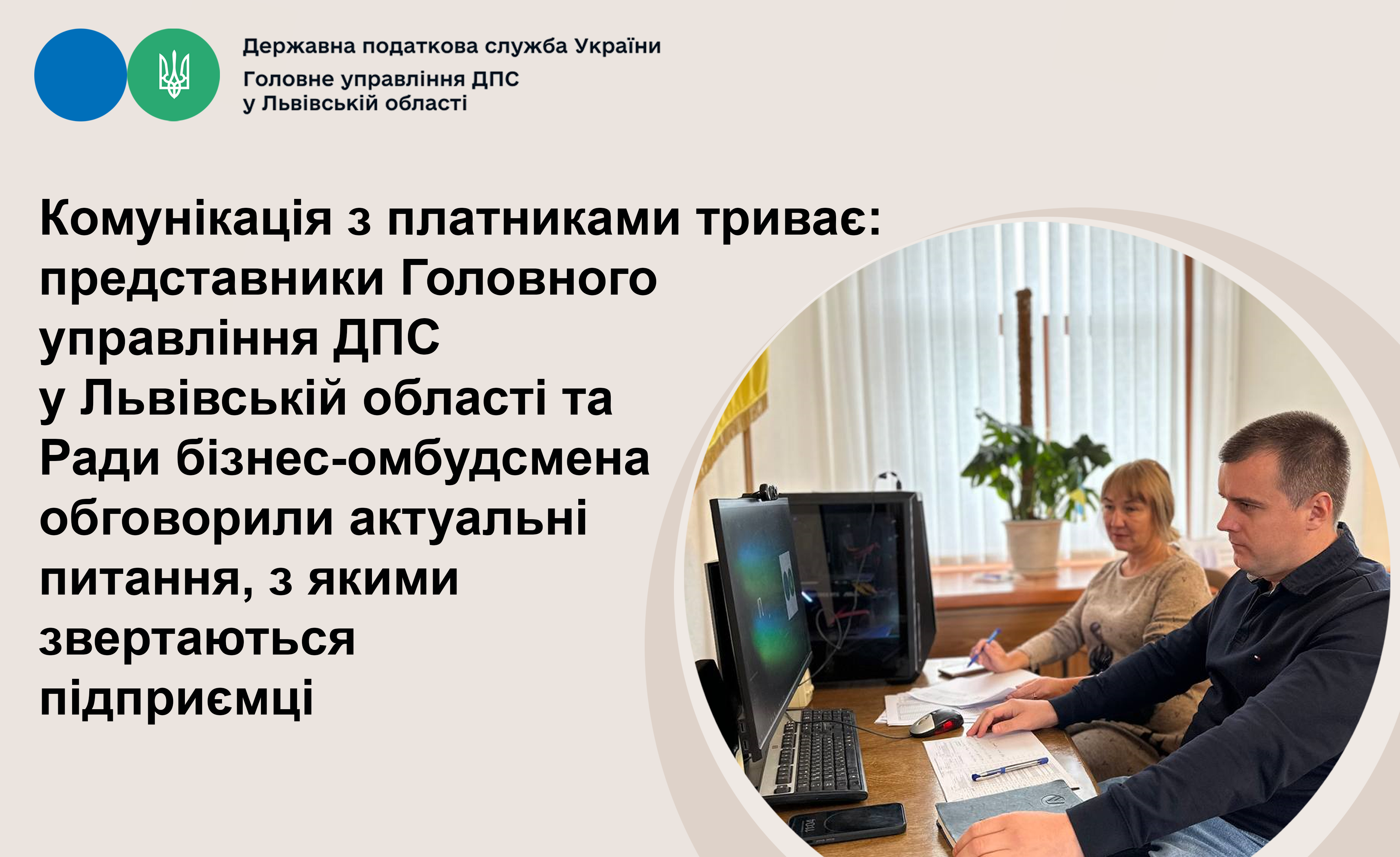 Державна податкова служба України
Головне управління ДПС у Львівській області

Комунікація з платниками триває: представники Головного управління ДПС у Львівській області та Ради бізнес-омбудсмена обговорили актуальні питання, з якими звертаються підприємці